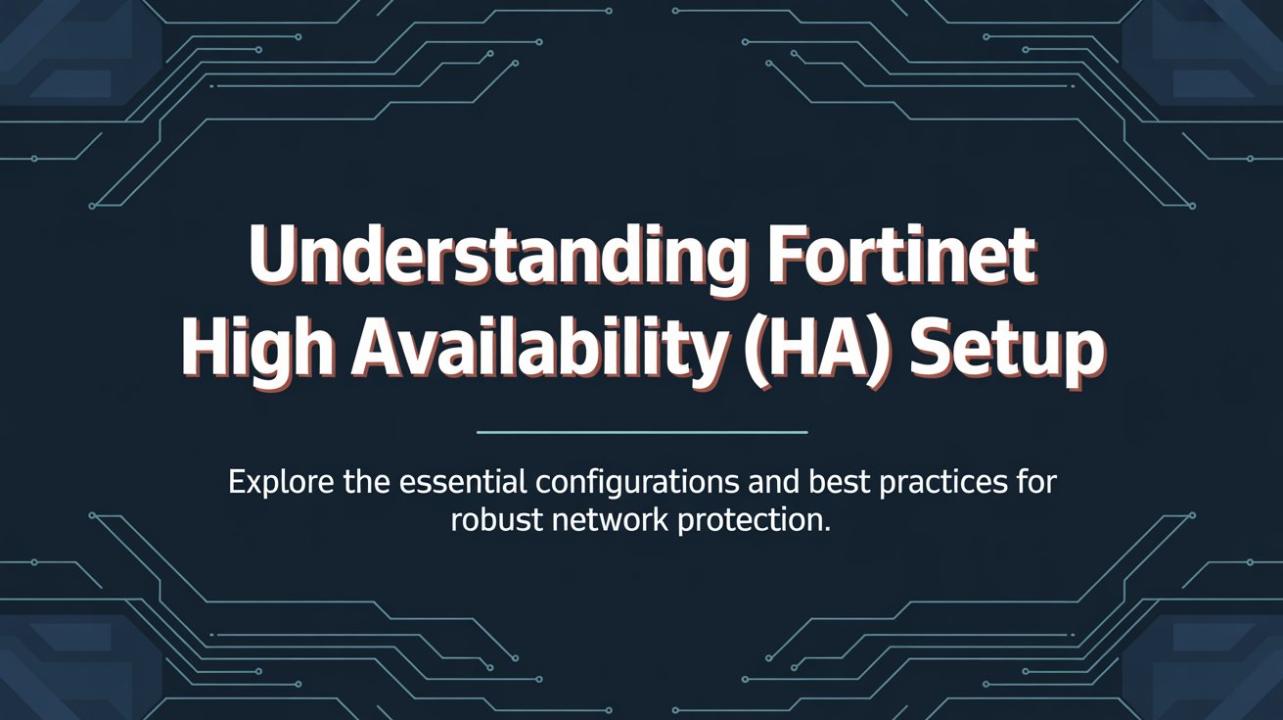 Understanding Fortinet High Availability (HA) Setup

Explore the essential configurations and best practices for robust network protection.